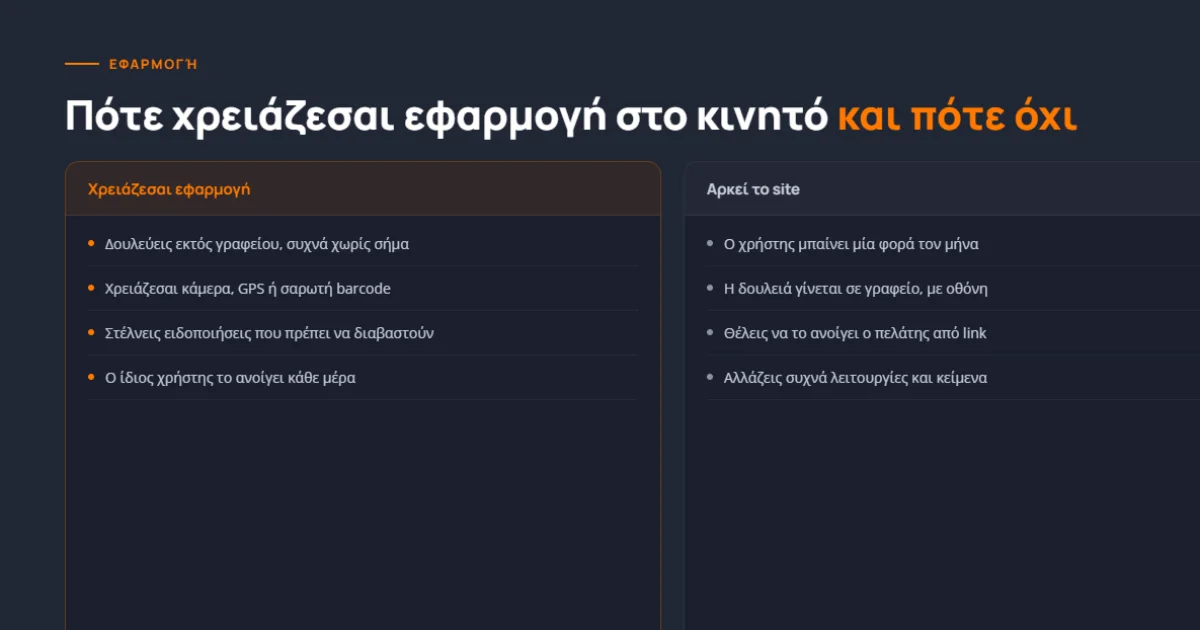 ΕΦΑΡΜΟΓΉ

Πότε χρειάζεσαι εφαρμογή στο κινητό και πότε όχι

Χρειάζεσαι εφαρμογή

- Δουλεύεις εκτός γραφείου, συχνά χωρίς σήμα
- Χρειάζεσαι κάμερα, GPS ή σαρωτή barcode
- Στέλνεις ειδοποιήσεις που πρέπει να διαβαστούν
- Ο ίδιος χρήστης το ανοίγει κάθε μέρα

Αρκεί το site

- Ο χρήστης μπαίνει μία φορά τον μήνα
- Η δουλειά γίνεται σε γραφείο, με οθόνη
- Θέλεις να το ανοίγει ο πελάτης από link
- Αλλάζεις συχνά λειτουργίες και κείμενα